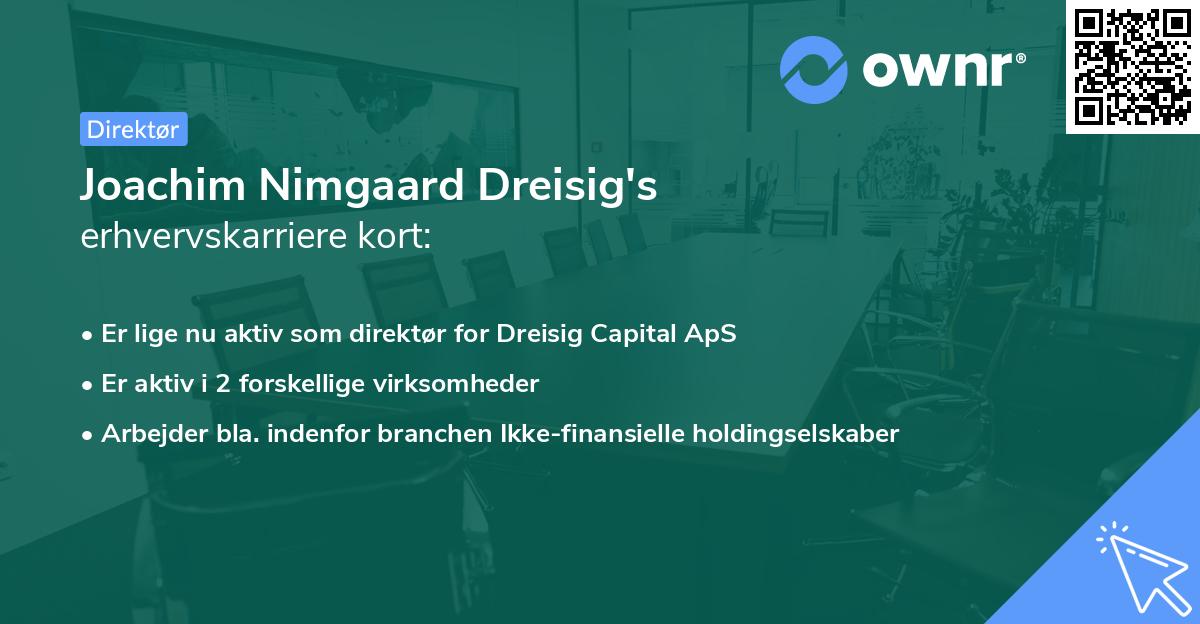 ownr®

Direktør

Joachim Nimgaard Dreisig's
erhvervskarriere kort:

• Er lige nu aktiv som direktør for Dreisig Capital ApS
• Er aktiv i 2 forskellige virksomheder
• Arbejder bla. indenfor branchen Ikke-finansielle holdingselskaber